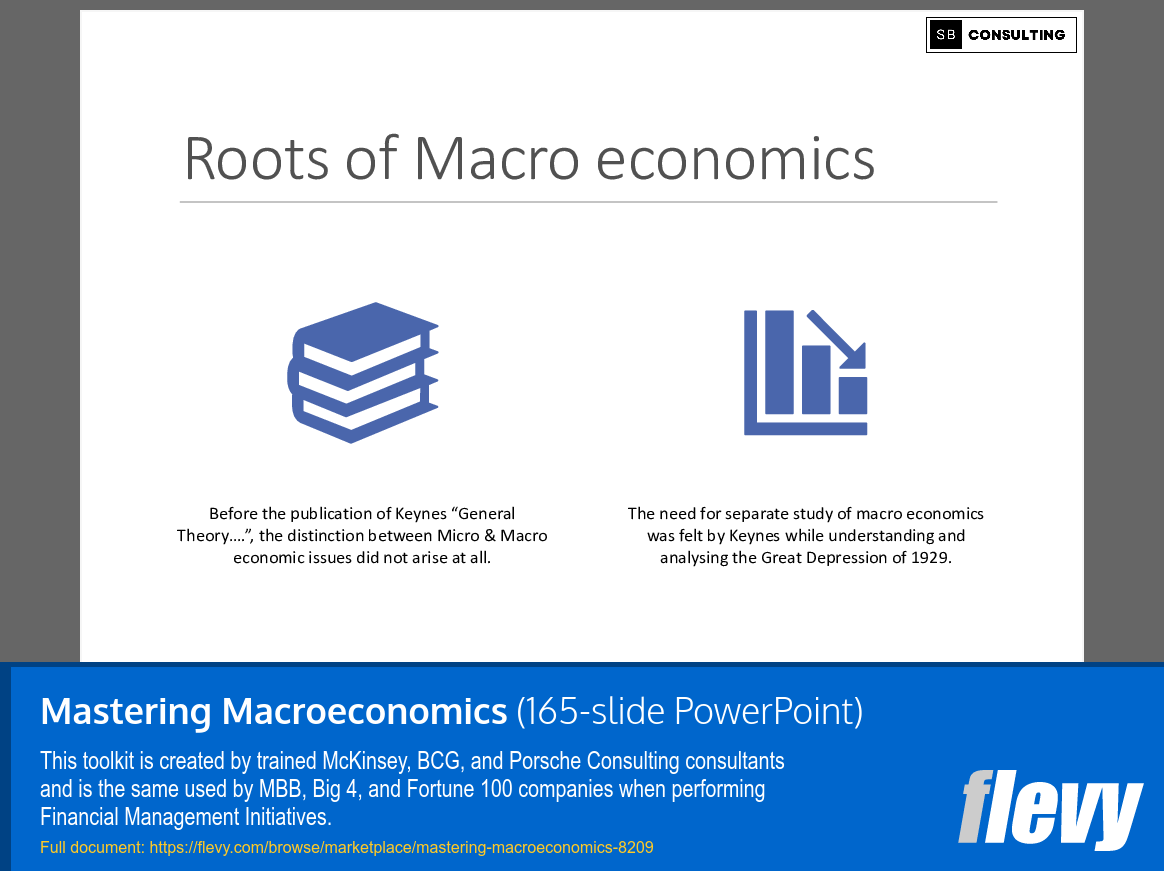 SB CONSULTING

Roots of Macro economics

Before the publication of Keynes “General Theory….”, the distinction between Micro & Macro economic issues did not arise at all.

The need for separate study of macro economics was felt by Keynes while understanding and analysing the Great Depression of 1929.

Mastering Macroeconomics (165-slide PowerPoint)

This toolkit is created by trained McKinsey, BCG, and Porsche Consulting consultants and is the same used by MBB, Big 4, and Fortune 100 companies when performing Financial Management Initiatives.

Full document: https://flevy.com/browse/marketplace/mastering-macroeconomics-8209

flevy